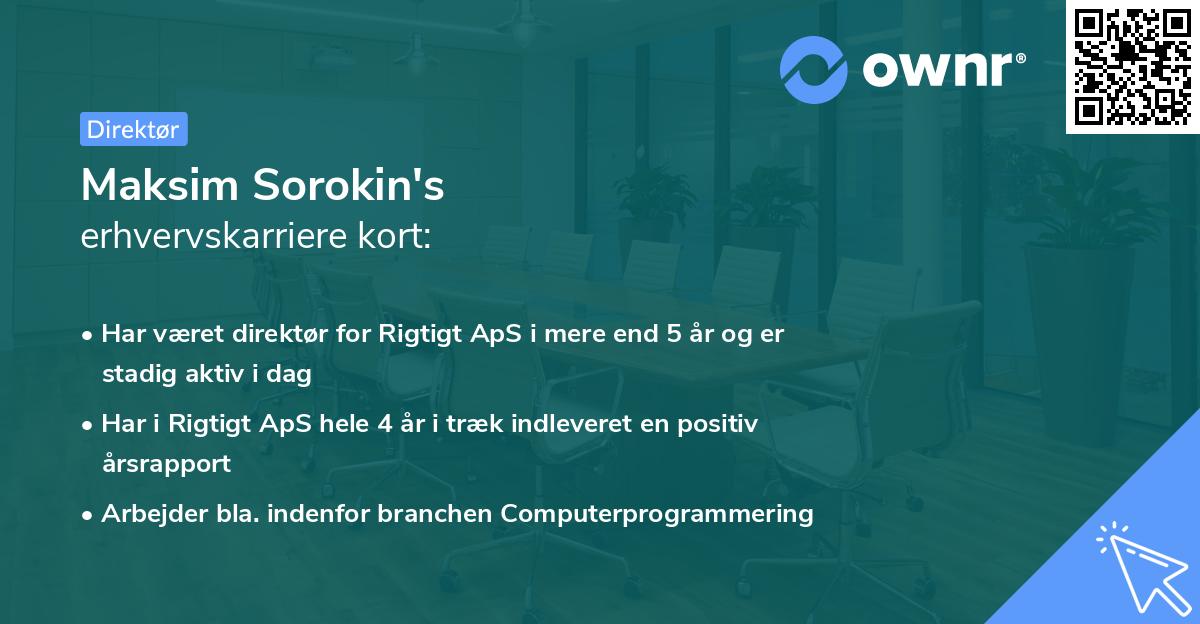 ownr®

Direktør

Maksim Sorokin's
erhvervskarriere kort:

• Har været direktør for Rigtigt ApS i mere end 5 år og er stadig aktiv i dag
• Har i Rigtigt ApS hele 4 år i træk indleveret en positiv årsrapport
• Arbejder bla. indenfor branchen Computerprogrammering